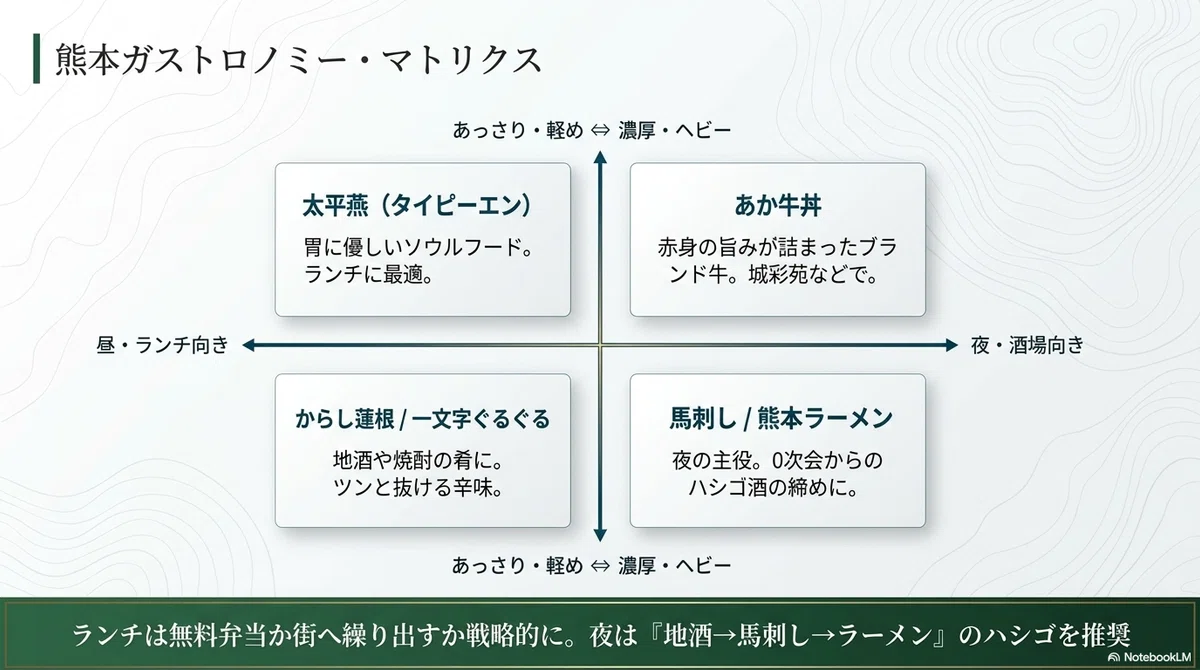 熊本ガストロノミー・マトリクス

あっさり・軽め ⇔ 濃厚・ヘビー

太平燕（タイピーエン）

胃に優しいソウルフード。ランチに最適。

あか牛丼

赤身の旨みが詰まったブランド牛。城彩苑などで。

昼・ランチ向き

夜・酒場向き

からし蓮根 / 一文字ぐるぐる

地酒や焼酎の肴に。ツンと抜ける辛味。

馬刺し / 熊本ラーメン

夜の主役。0次会からのハシゴ酒の締めに。

あっさり・軽め ⇔ 濃厚・ヘビー

ランチは無料弁当か街へ繰り出すか戦略的に。夜は『地酒→馬刺し→ラーメン』のハシゴを推奨

NotebookLM